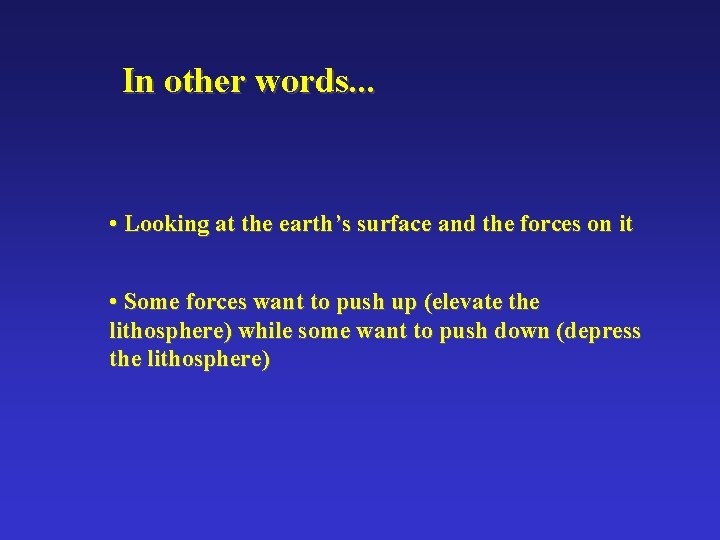 In other words...

• Looking at the earth’s surface and the forces on it

• Some forces want to push up (elevate the lithosphere) while some want to push down (depress the lithosphere)